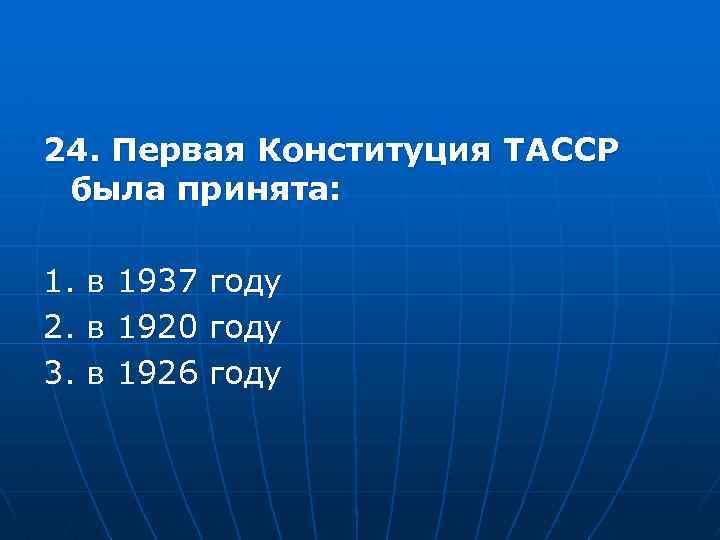 24. Первая Конституция ТАССР была принята:

1. в 1937 году
2. в 1920 году
3. в 1926 году